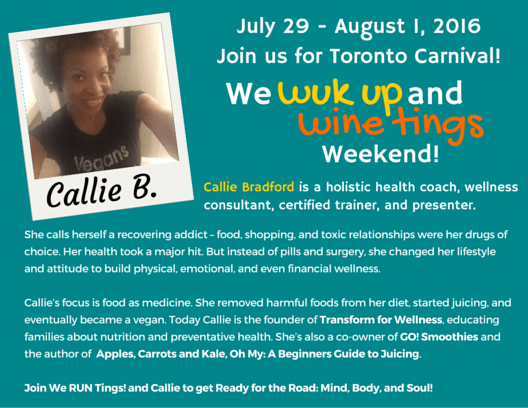 Vegans

Callie B.

July 29 - August 1, 2016
Join us for Toronto Carnival!

We wuk up and wine tings Weekend!

Callie Bradford is a holistic health coach, wellness consultant, certified trainer, and presenter.

She calls herself a recovering addict – food, shopping, and toxic relationships were her drugs of choice. Her health took a major hit. But instead of pills and surgery, she changed her lifestyle and attitude to build physical, emotional, and even financial wellness.

Callie's focus is food as medicine. She removed harmful foods from her diet, started juicing, and eventually became a vegan. Today Callie is the founder of Transform for Wellness, educating families about nutrition and preventative health. She's also a co-owner of GO! Smoothies and the author of Apples, Carrots and Kale, Oh My: A Beginners Guide to Juicing.

Join We RUN Tings! and Callie to get Ready for the Road: Mind, Body, and Soul!